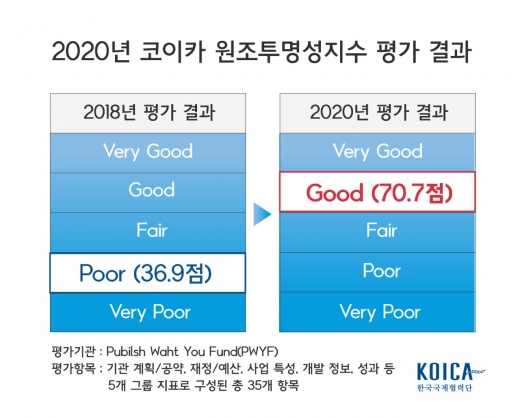 2020년 코이카 원조투명성지수 평가 결과

2018년 평가 결과

Very Good

Good

Fair

Poor (36.9점)

Very Poor

2020년 평가 결과

Very Good

Good (70.7점)

Fair

Poor

Very Poor

평가기관 : Pubilsh Waht You Fund(PWYF)
평가항목 : 기관 계획/공약, 재정/예산, 사업 특성, 개발 정보, 성과 등 5개 그룹 지표로 구성된 총 35개 항목

KOICA
한국국제협력단